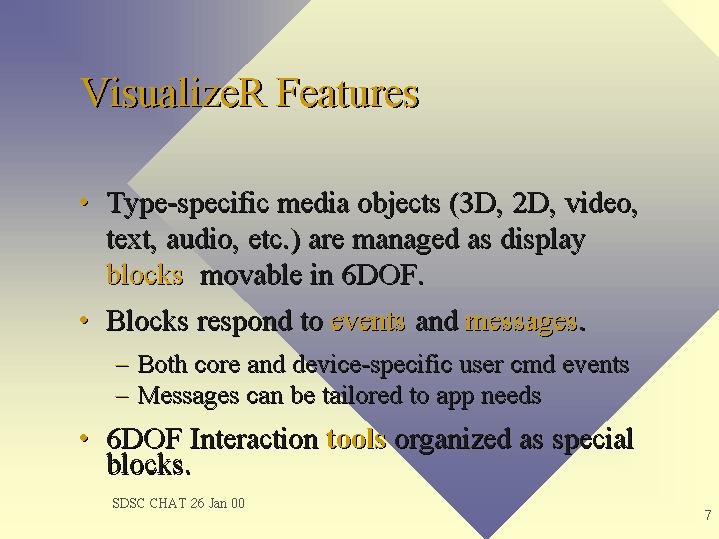 VisualizeR Features

• Type-specific media objects (3D, 2D, video, text, audio, etc.) are managed as display blocks movable in 6DOF.

• Blocks respond to events and messages.

– Both core and device-specific user cmd events

– Messages can be tailored to app needs

• 6DOF Interaction tools organized as special blocks.

SDSC CHAT 26 Jan 00

7